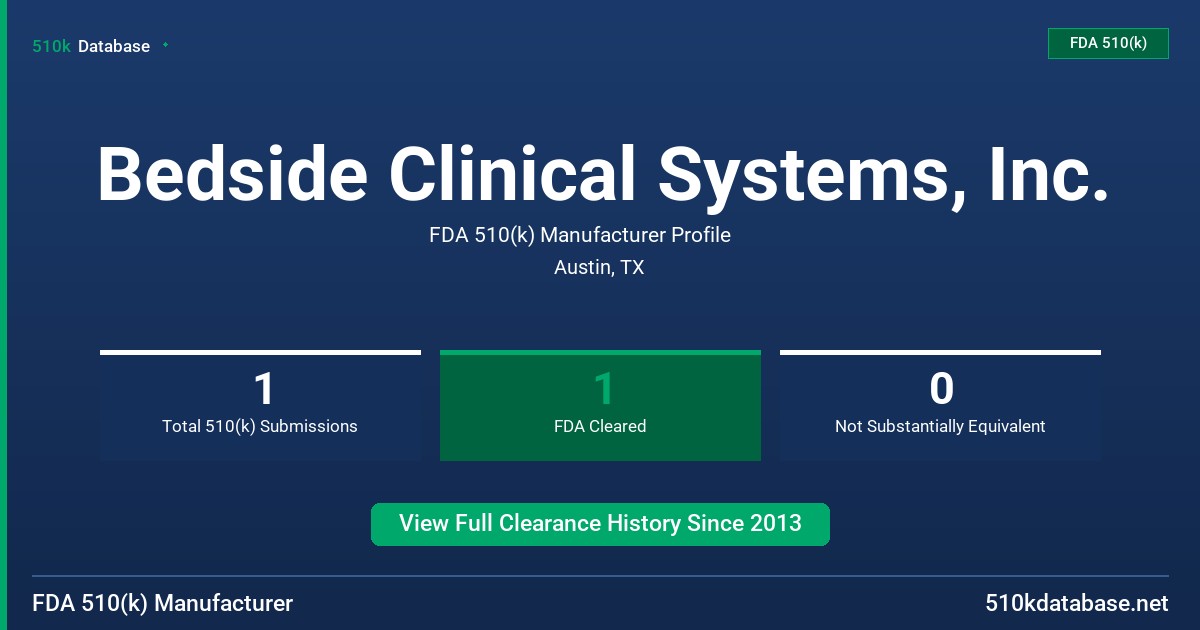 510k Database

FDA 510(k)

Bedside Clinical Systems, Inc.

FDA 510(k) Manufacturer Profile

Austin, TX

1
Total 510(k) Submissions

1
FDA Cleared

0
Not Substantially Equivalent

View Full Clearance History Since 2013

FDA 510(k) Manufacturer

510kdatabase.net